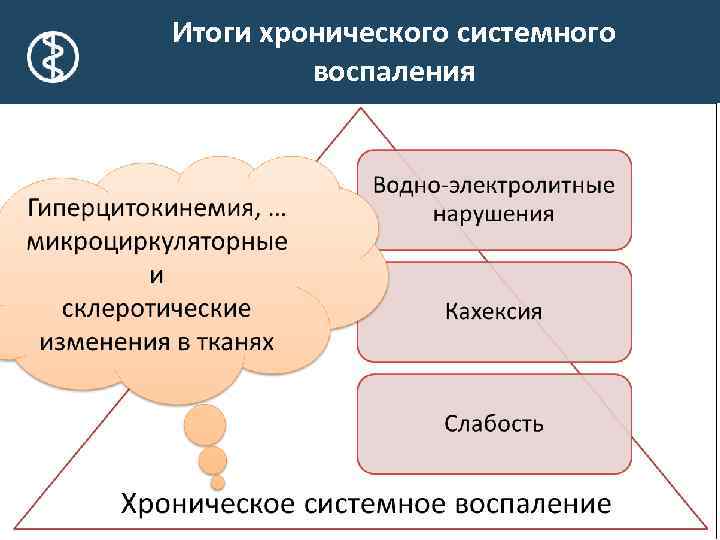 Итоги хронического системного воспаления

Гиперцитокинемия, … микроциркуляторные и склеротические изменения в тканях

Водно-электролитные нарушения

Кахексия

Слабость

Хроническое системное воспаление